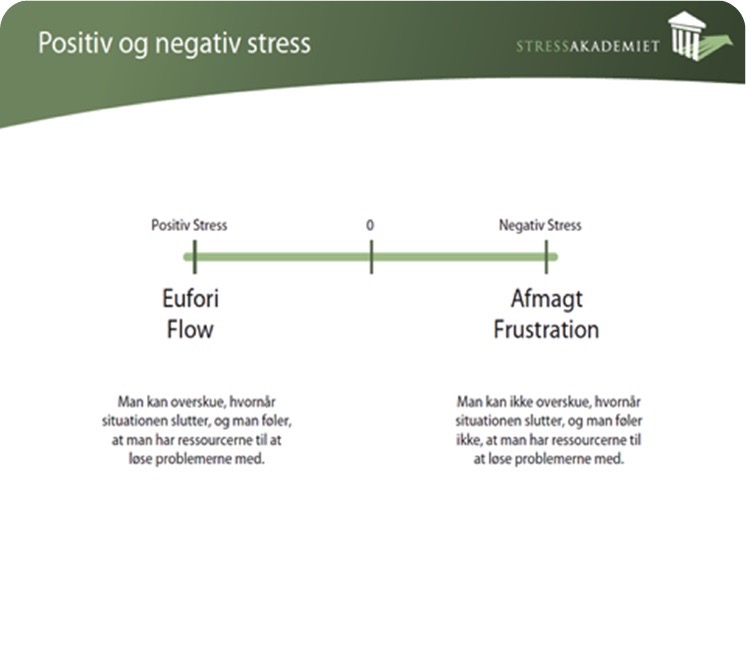 Positiv og negativ stress

STRESSAKADEMIET

Positiv Stress

0

Negativ Stress

Eufori
Flow

Afmagt
Frustration

Man kan overskue, hvornår situationen slutter, og man føler, at man har ressourcerne til at løse problemerne med.

Man kan ikke overskue, hvornår situationen slutter, og man føler ikke, at man har ressourcerne til at løse problemerne med.